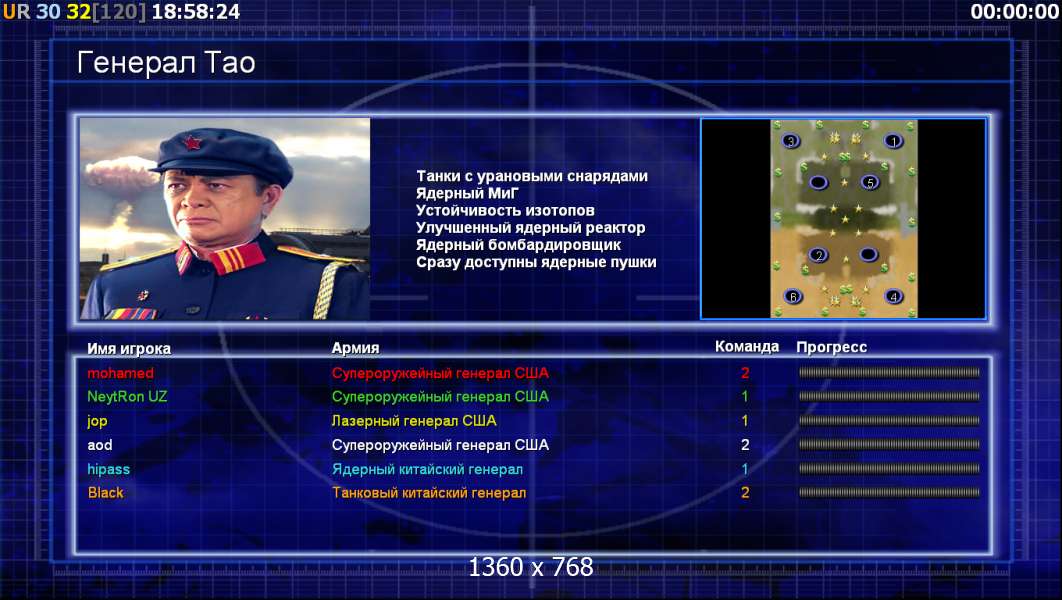 UR 30 32[120] 18:58:24

00:00:00

Генерал Тао

Танки с урановыми снарядами
Ядерный МиГ
Устойчивость изотопов
Улучшенный ядерный реактор
Ядерный бомбардировщик
Сразу доступны ядерные пушки

3 1 5 2 6 4

| Имя игрока | Армия | Команда | Прогресс |
|---|---|---|---|
| mohamed | Супероружейный генерал США | 2 | |
| NeytRon UZ | Супероружейный генерал США | 1 | |
| jop | Лазерный генерал США | 1 | |
| aod | Супероружейный генерал США | 2 | |
| hipass | Ядерный китайский генерал | 1 | |
| Black | Танковый китайский генерал | 2 | |

1360 x 768